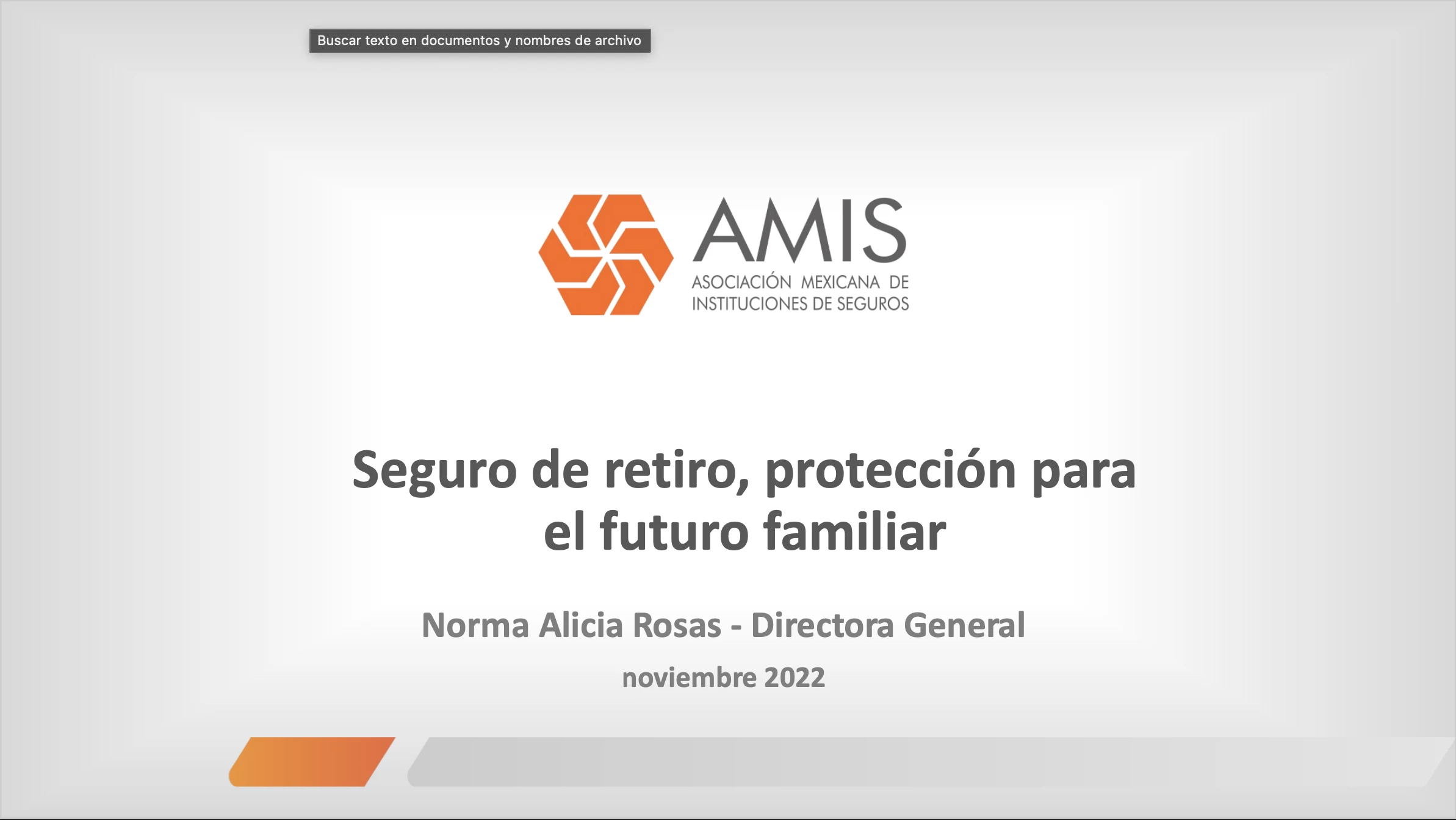 Buscar texto en documentos y nombres de archivo

AMIS
ASOCIACIÓN MEXICANA DE INSTITUCIONES DE SEGUROS

Seguro de retiro, protección para el futuro familiar

Norma Alicia Rosas - Directora General

noviembre 2022